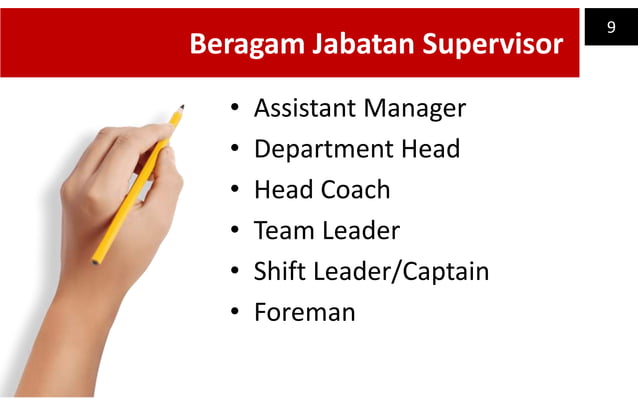 Beragam Jabatan Supervisor

9

• Assistant Manager
• Department Head
• Head Coach
• Team Leader
• Shift Leader/Captain
• Foreman